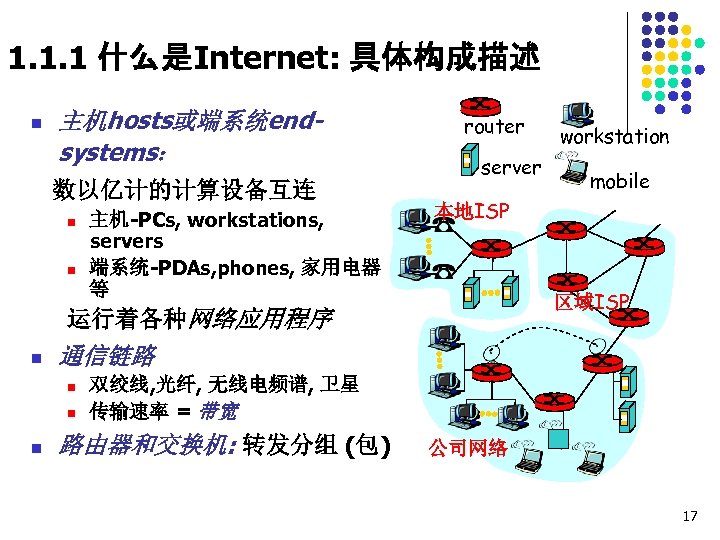 1.1.1 什么是Internet: 具体构成描述

主机hosts或端系统end-systems:

数以亿计的计算设备互连

主机-PCs, workstations, servers

端系统-PDAs,phones, 家用电器等

运行着各种网络应用程序

通信链路

双绞线,光纤, 无线电频谱, 卫星

传输速率 = 带宽

路由器和交换机: 转发分组 (包)

router

workstation

server

mobile

本地ISP

区域ISP

公司网络

17